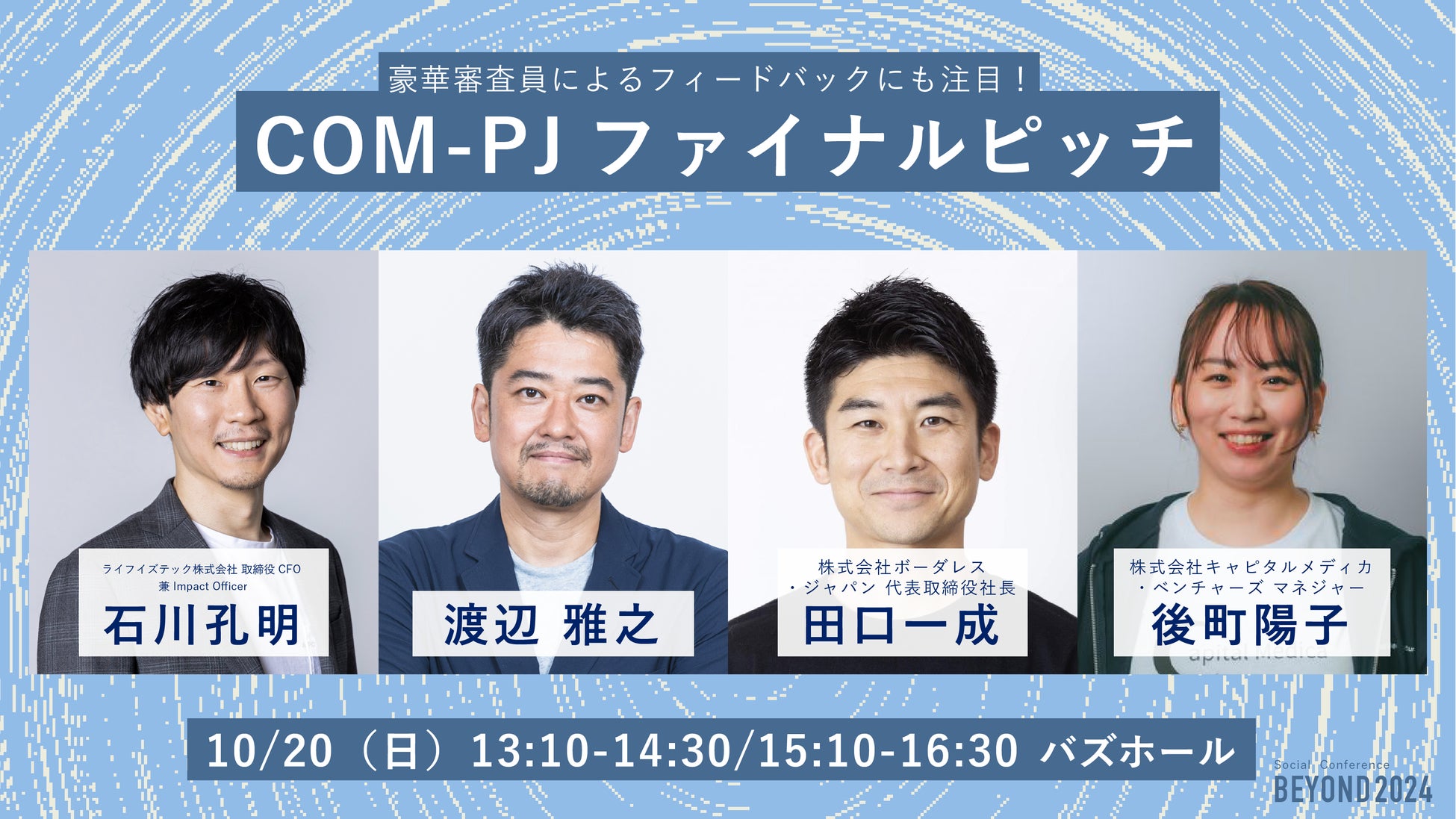 豪華審査員によるフィードバックにも注目！

COM-PJ ファイナルピッチ

ライフイズテック株式会社 取締役 CFO 兼 Impact Officer
石川孔明

渡辺 雅之

株式会社ボーダレス・ジャパン 代表取締役社長
田口一成

株式会社キャピタルメディカ・ベンチャーズ マネジャー
後町陽子

10/20（日）13:10-14:30/15:10-16:30 バズホール

Social Conference
BEYOND 2024